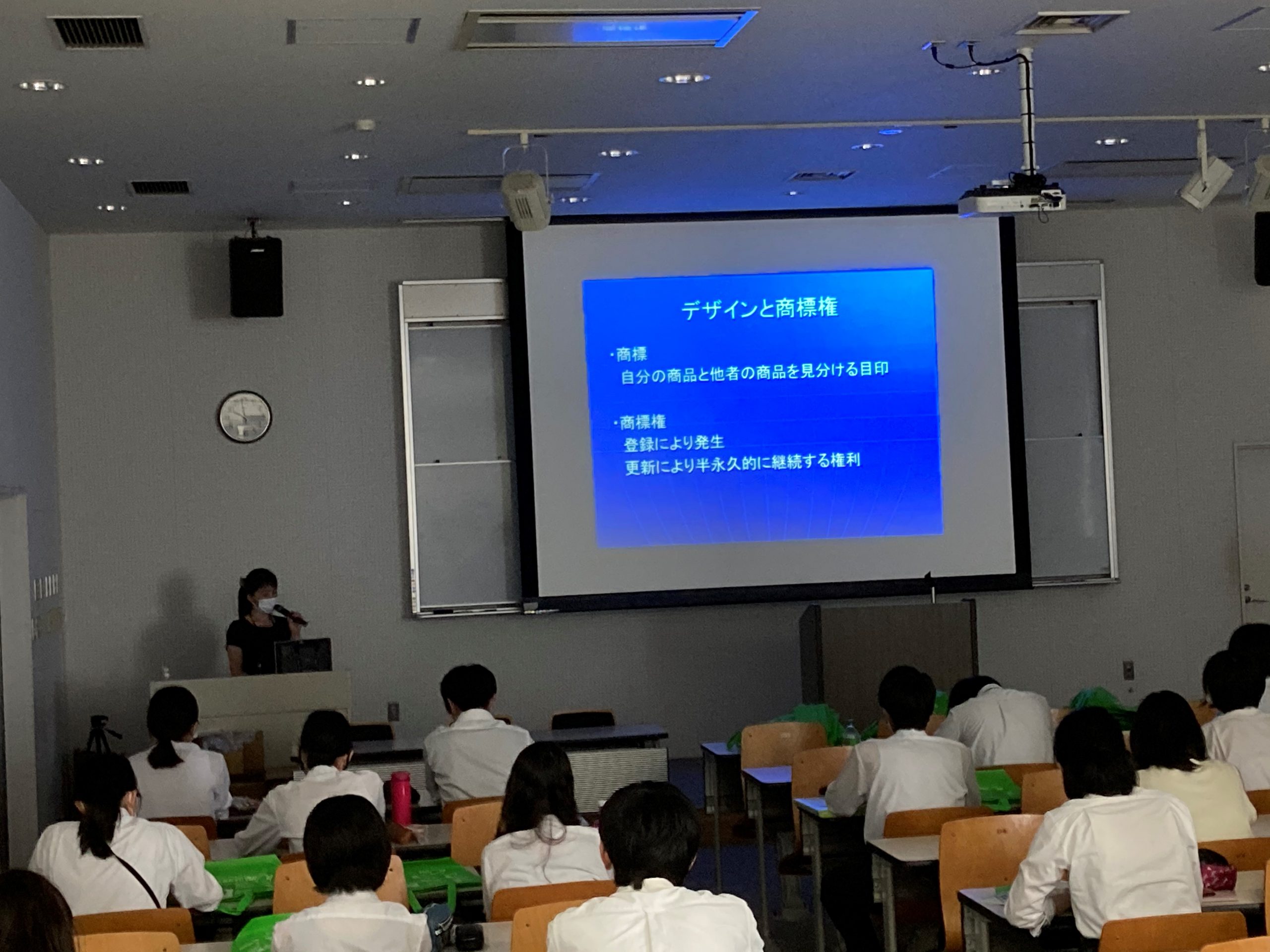 デザインと商標権

・商標
自分の商品と他者の商品を見分ける目印

・商標権
登録により発生
更新により半永久的に継続する権利